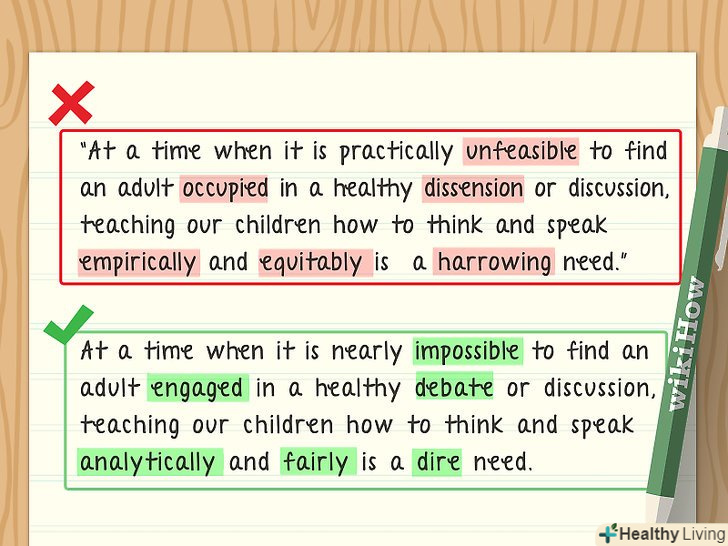 "At a time when it is practically unfeasible to find an adult occupied in a healthy dissension or discussion, teaching our children how to think and speak empirically and equitably is a harrowing need."

At a time when it is nearly impossible to find an adult engaged in a healthy debate or discussion, teaching our children how to think and speak analytically and fairly is a dire need.

wikiHow

Healthy Living